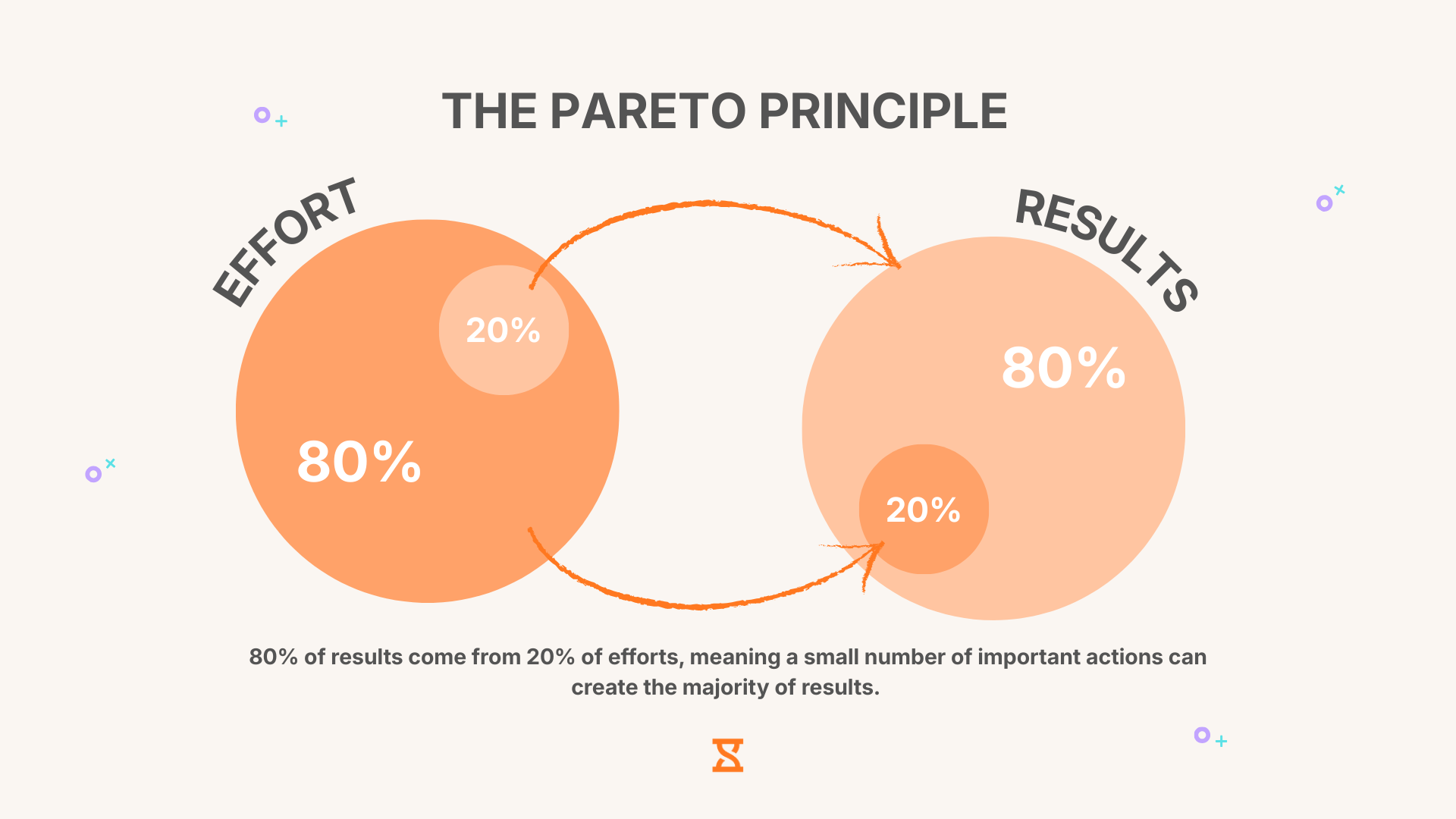 THE PARETO PRINCIPLE

EFFORT

20%

80%

RESULTS

80%

20%

80% of results come from 20% of efforts, meaning a small number of important actions can create the majority of results.